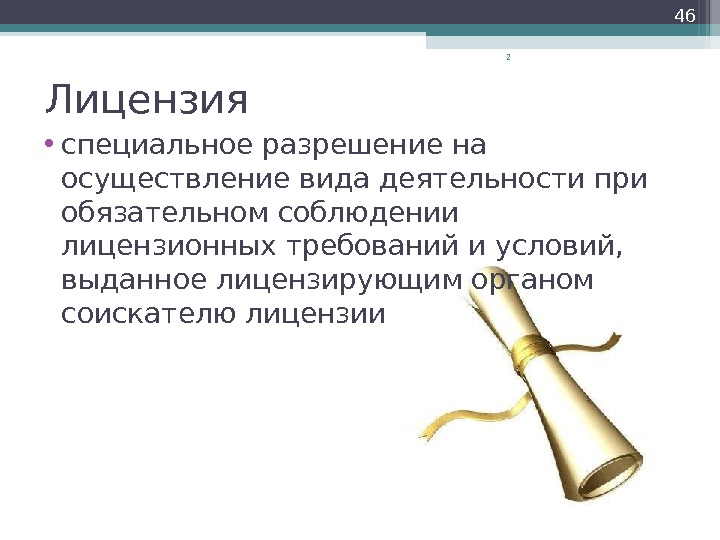 46

2

Лицензия

• специальное разрешение на осуществление вида деятельности при обязательном соблюдении лицензионных требований и условий, выданное лицензирующим органом соискателю лицензии